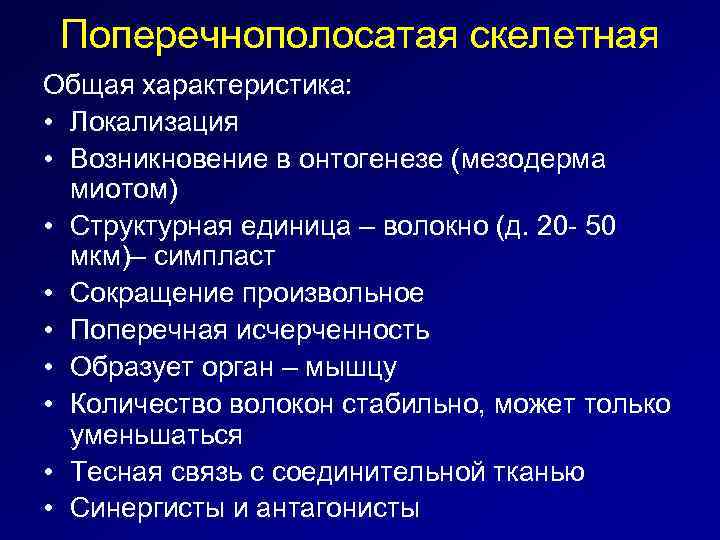 Поперечнополосатая скелетная

Общая характеристика:

• Локализация
• Возникновение в онтогенезе (мезодерма миотом)
• Структурная единица – волокно (д. 20- 50 мкм)– симпласт
• Сокращение произвольное
• Поперечная исчерченность
• Образует орган – мышцу
• Количество волокон стабильно, может только уменьшаться
• Тесная связь с соединительной тканью
• Синергисты и антагонисты